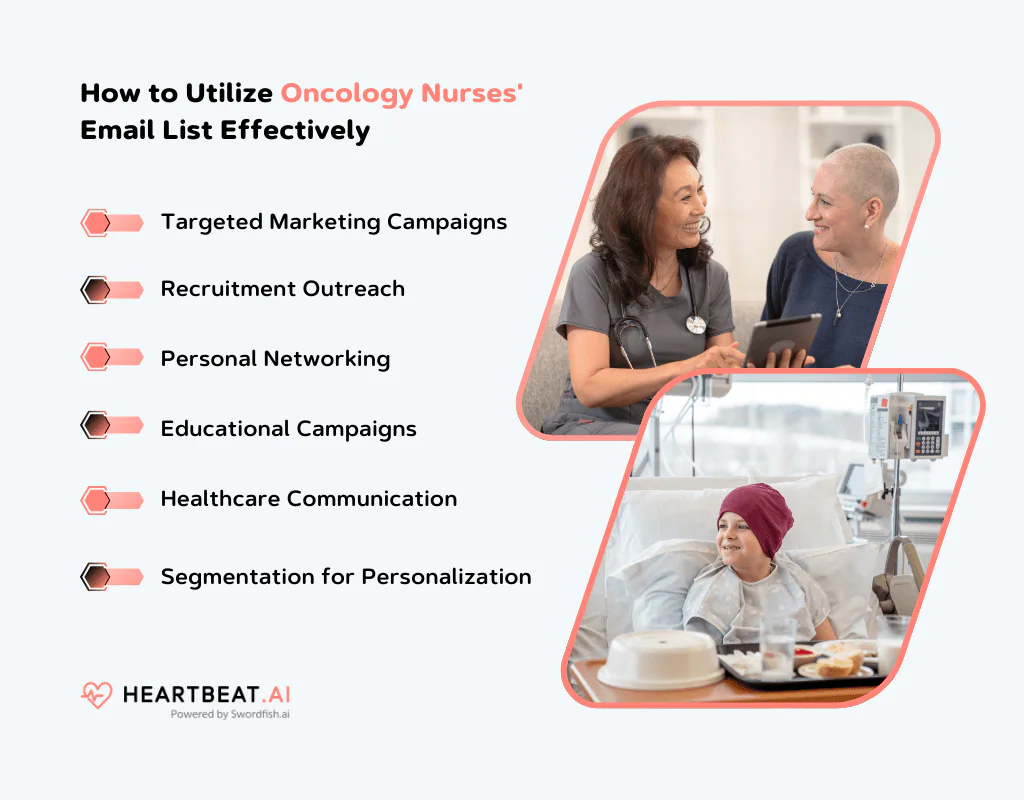 How to Utilize Oncology Nurses' Email List Effectively

Targeted Marketing Campaigns

Recruitment Outreach

Personal Networking

Educational Campaigns

Healthcare Communication

Segmentation for Personalization

HEARTBEAT.AI
Powered by Swordfish.ai